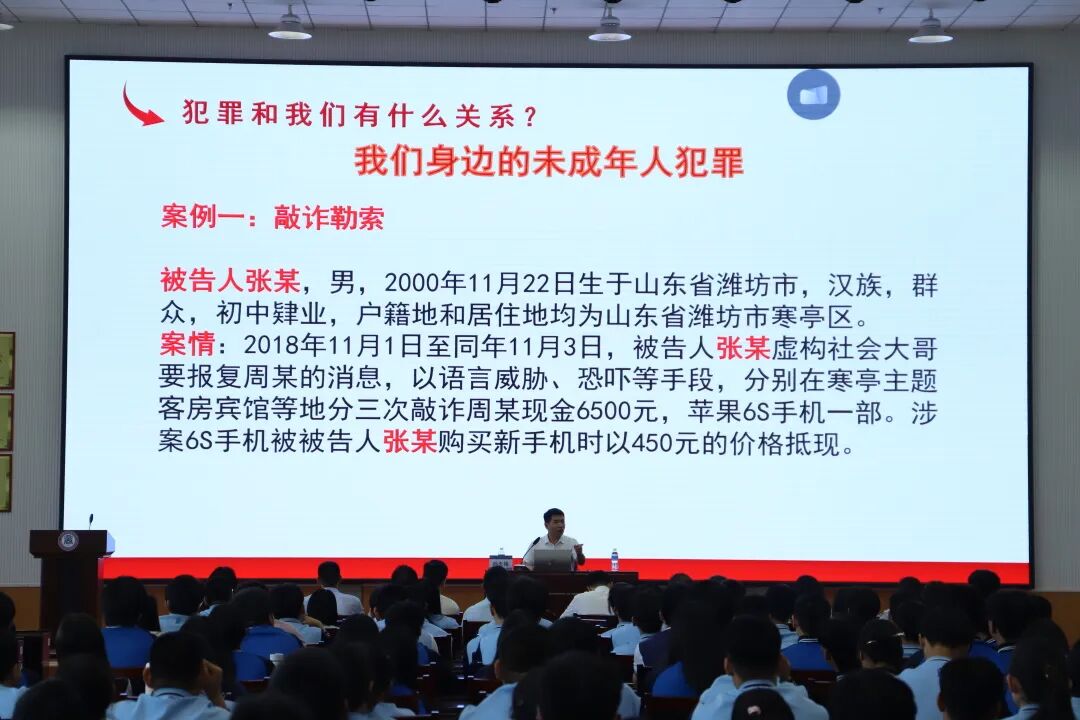 犯罪和我们有什么关系？

我们身边的未成年人犯罪

案例一：敲诈勒索

被告人张某，男，2000年11月22日生于山东省潍坊市，汉族，群众，初中肄业，户籍地和居住地均为山东省潍坊市寒亭区。
案情：2018年11月1日至同年11月3日，被告人张某虚构社会大哥要报复周某的消息，以语言威胁、恐吓等手段，分别在寒亭主题客房宾馆等地分三次敲诈周某现金6500元，苹果6S手机一部。涉案6S手机被被告人张某购买新手机时以450元的价格抵现。